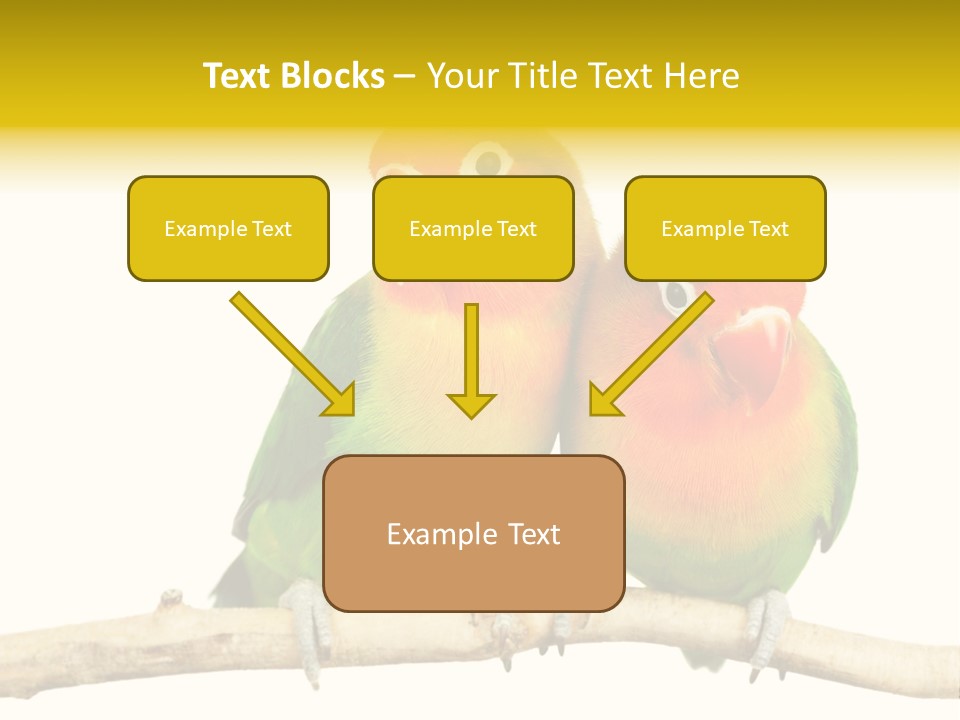 Text Blocks – Your Title Text Here

Example Text

Example Text

Example Text

Example Text